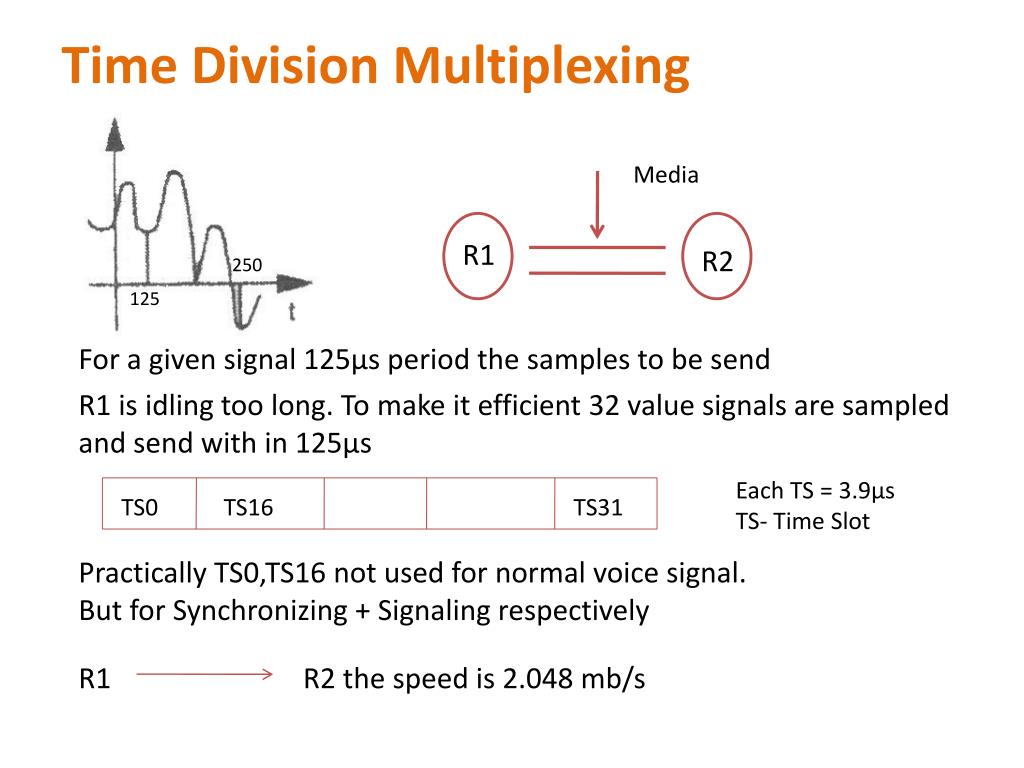 Time Division Multiplexing

250
125
t

Media
R1
R2

For a given signal 125µs period the samples to be send

R1 is idling too long. To make it efficient 32 value signals are sampled and send with in 125µs

| TS0 | TS16 | | | TS31 |
|---|---|---|---|---|

Each TS = 3.9µs
TS- Time Slot

Practically TS0,TS16 not used for normal voice signal.
But for Synchronizing + Signaling respectively

R1 R2 the speed is 2.048 mb/s